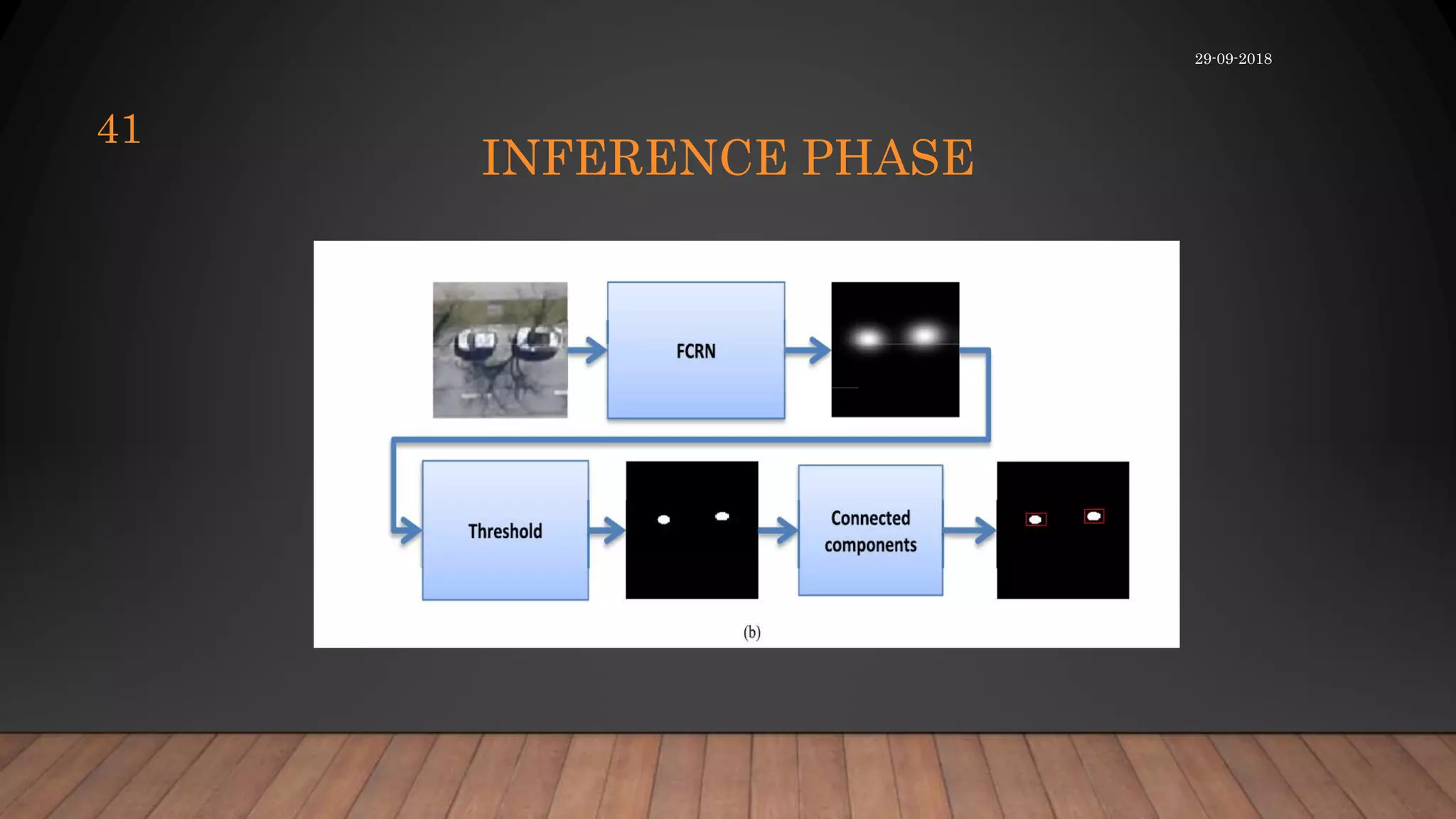 29-09-2018

41

INFERENCE PHASE

FCRN

Threshold

Connected components

(b)